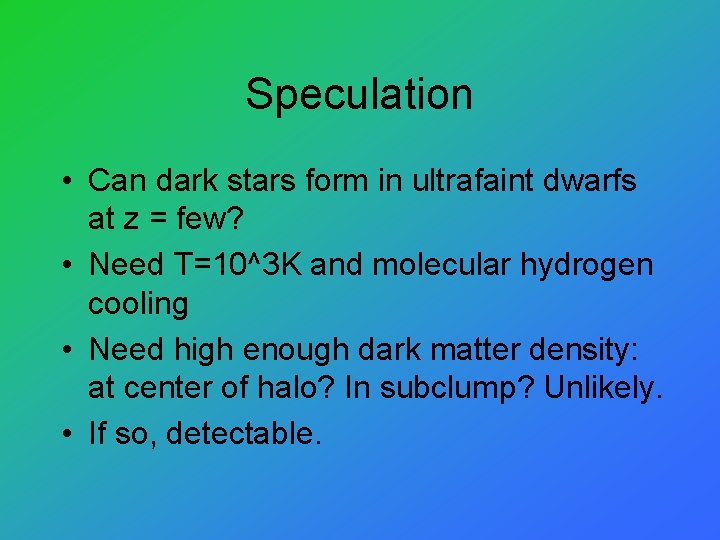 Speculation

• Can dark stars form in ultrafaint dwarfs at z = few?
• Need T=10^3K and molecular hydrogen cooling
• Need high enough dark matter density: at center of halo? In subclump? Unlikely.
• If so, detectable.